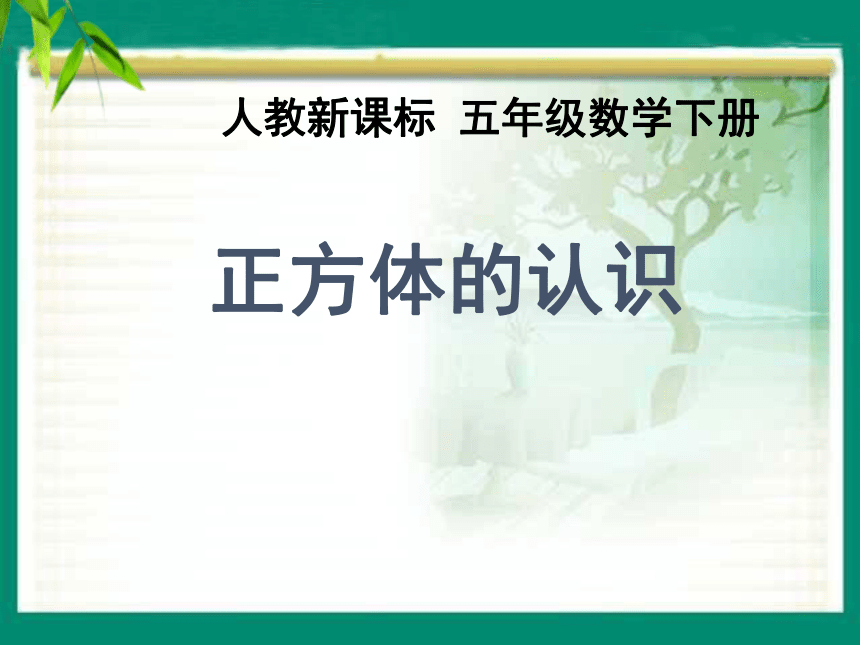 人教新课标 五年级数学下册

正方体的认识